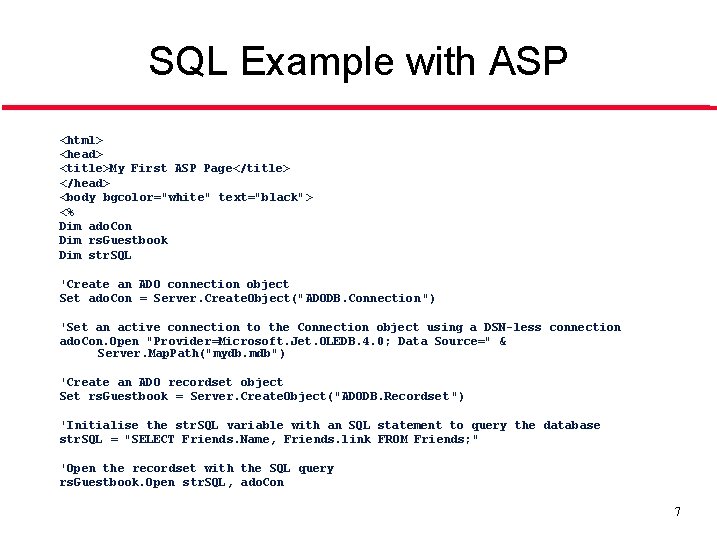 SQL Example with ASP

<html>
<head>
<title>My First ASP Page</title>
</head>
<body bgcolor="white" text="black">
<%
Dim adoCon
Dim rsGuestbook
Dim strSQL

'Create an ADO connection object
Set adoCon = Server.CreateObject("ADODB.Connection")

'Set an active connection to the Connection object using a DSN-less connection
adoCon.Open "Provider=Microsoft.Jet.OLEDB.4.0; Data Source=" &
Server.MapPath("mydb.mdb")

'Create an ADO recordset object
Set rsGuestbook = Server.CreateObject("ADODB.Recordset")

'Initialise the strSQL variable with an SQL statement to query the database
strSQL = "SELECT Friends.Name, Friends.link FROM Friends;"

'Open the recordset with the SQL query
rsGuestbook.Open strSQL, adoCon

7